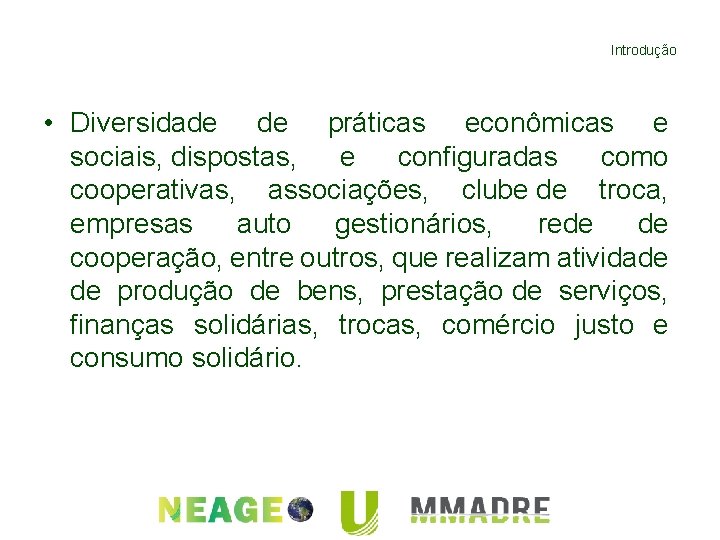 Introdução

• Diversidade de práticas econômicas e sociais, dispostas, e configuradas como cooperativas, associações, clube de troca, empresas auto gestionários, rede de cooperação, entre outros, que realizam atividade de produção de bens, prestação de serviços, finanças solidárias, trocas, comércio justo e consumo solidário.

NEAGE U MMADRE